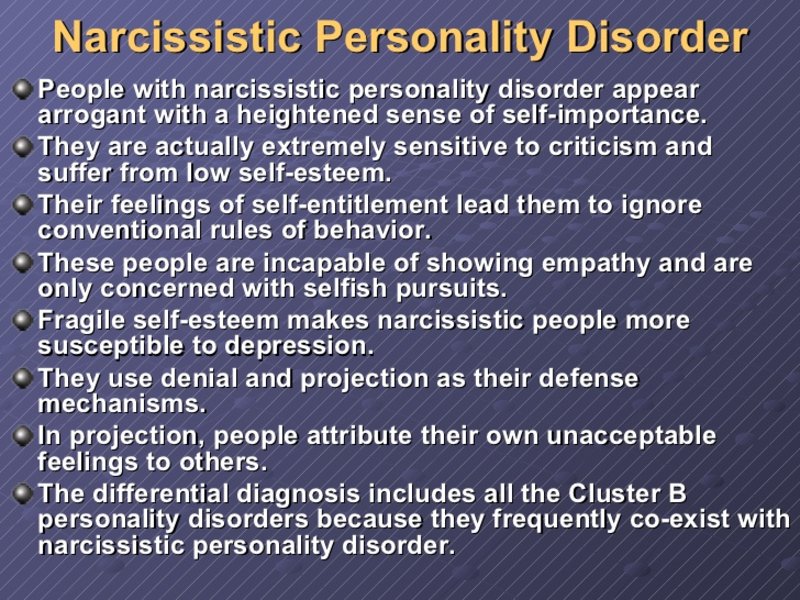 Narcissistic Personality Disorder

People with narcissistic personality disorder appear arrogant with a heightened sense of self-importance.

They are actually extremely sensitive to criticism and suffer from low self-esteem.

Their feelings of self-entitlement lead them to ignore conventional rules of behavior.

These people are incapable of showing empathy and are only concerned with selfish pursuits.

Fragile self-esteem makes narcissistic people more susceptible to depression.

They use denial and projection as their defense mechanisms.

In projection, people attribute their own unacceptable feelings to others.

The differential diagnosis includes all the Cluster B personality disorders because they frequently co-exist with narcissistic personality disorder.